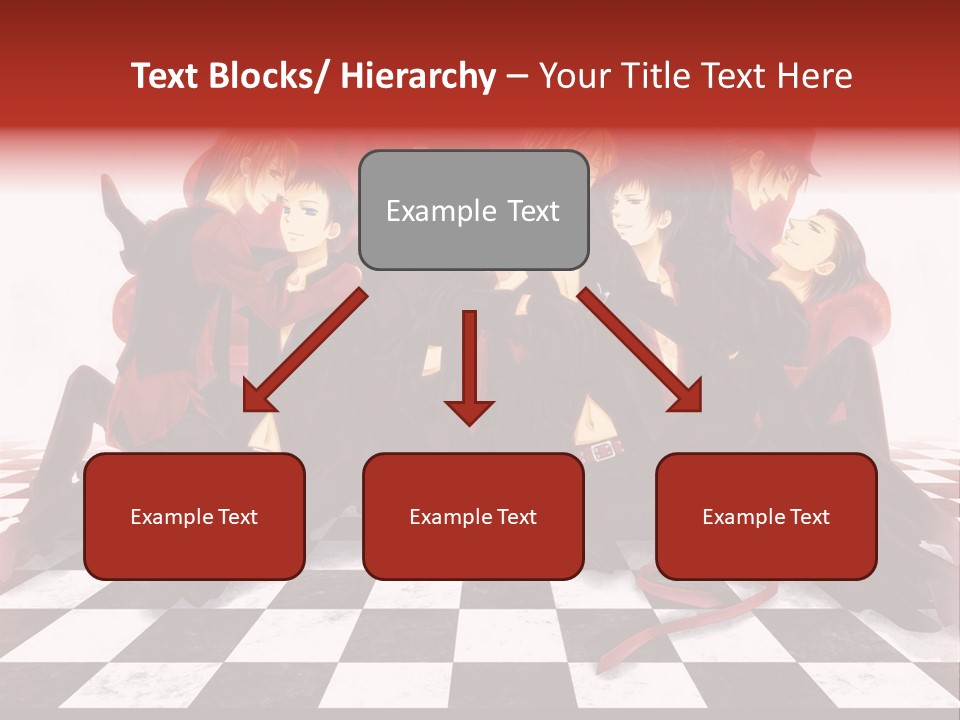 Text Blocks/ Hierarchy – Your Title Text Here

Example Text

Example Text

Example Text

Example Text